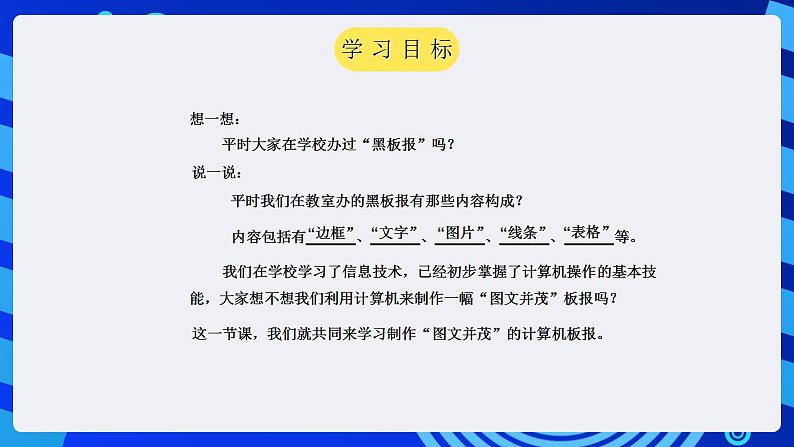 学习目标

想一想：

平时大家在学校办过“黑板报”吗？

说一说：

平时我们在教室办的黑板报有那些内容构成？

内容包括有“边框”、“文字”、“图片”、“线条”、“表格”等。

我们在学校学习了信息技术，已经初步掌握了计算机操作的基本技能，大家想不想我们利用计算机来制作一幅“图文并茂”板报吗？

这一节课，我们就共同来学习制作“图文并茂”的计算机板报。